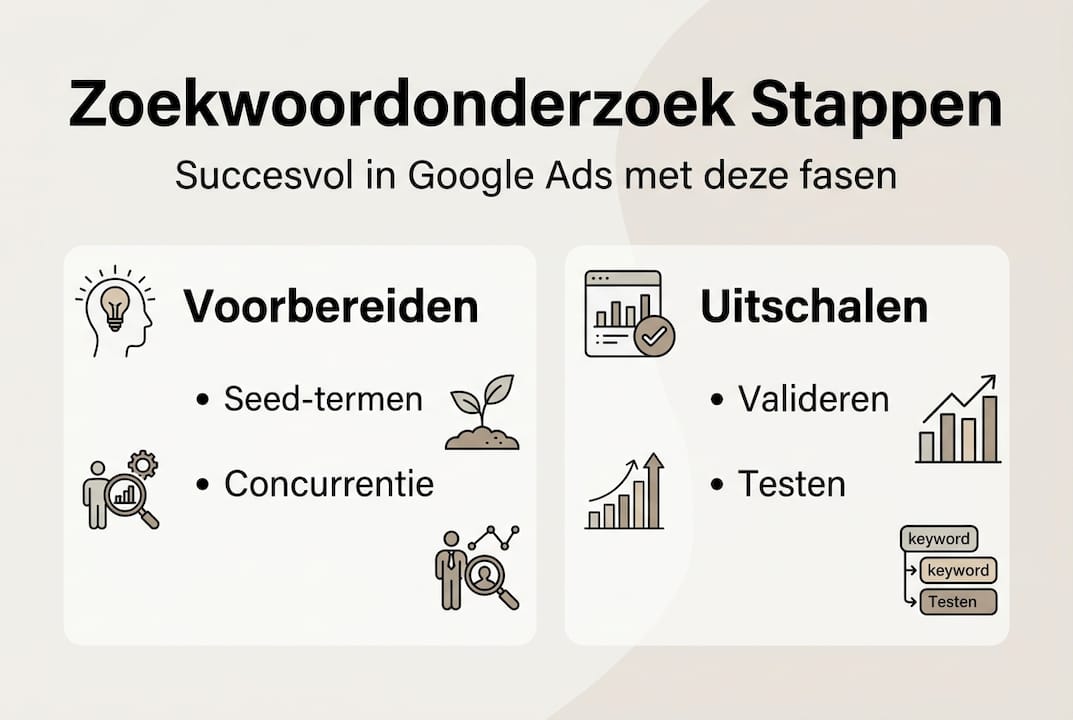 Zoekwoordonderzoek Stappen

Succesvol in Google Ads met deze fasen

Voorbereiden

• Seed-termen

• Concurrentie

Uitschalen

• Valideren

• Testen

keyword

keyword

Testen